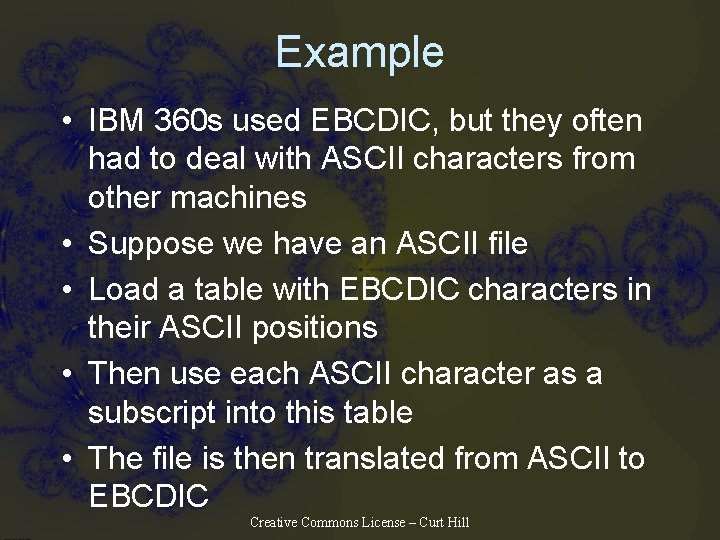 Example

• IBM 360s used EBCDIC, but they often had to deal with ASCII characters from other machines
• Suppose we have an ASCII file
• Load a table with EBCDIC characters in their ASCII positions
• Then use each ASCII character as a subscript into this table
• The file is then translated from ASCII to EBCDIC

Creative Commons License – Curt Hill